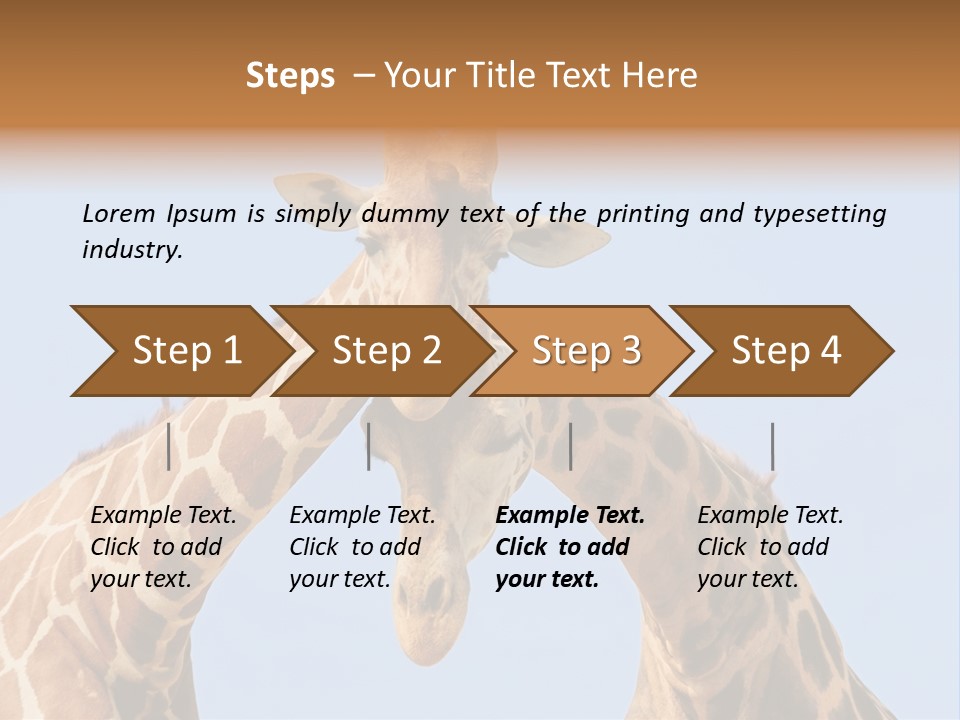 Steps – Your Title Text Here

Lorem Ipsum is simply dummy text of the printing and typesetting industry.

Step 1

Step 2

Step 3

Step 4

Example Text. Click to add your text.

Example Text. Click to add your text.

Example Text. Click to add your text.

Example Text. Click to add your text.